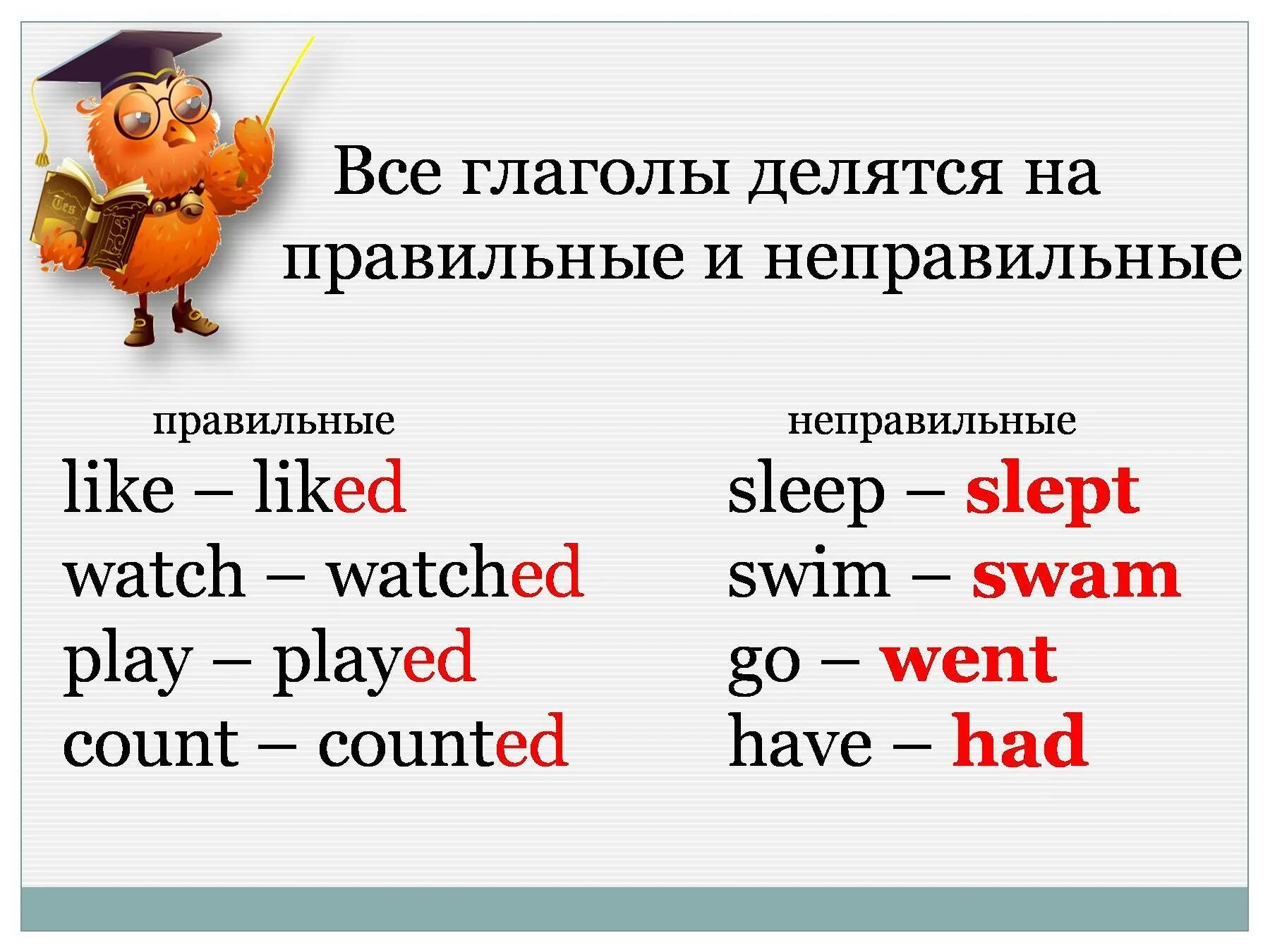 Все глаголы делятся на правильные и неправильные

правильные

like – liked
watch – watched
play – played
count – counted

неправильные

sleep – slept
swim – swam
go – went
have – had